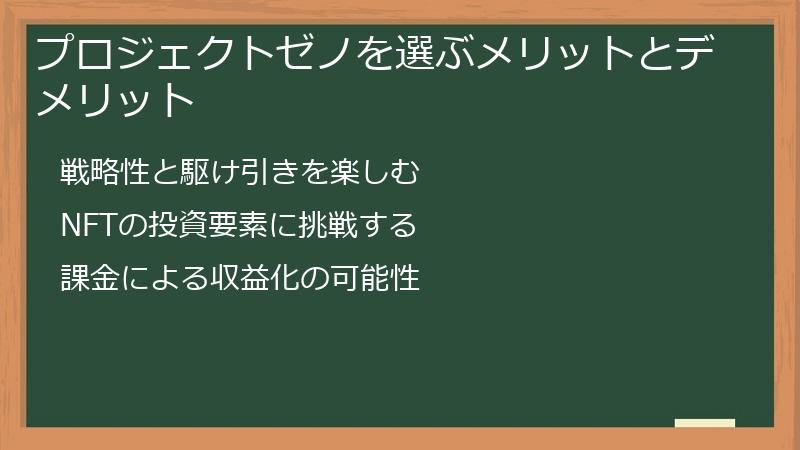 プロジェクトゼノを選ぶメリットとデメリット

戦略性と駆け引きを楽しむ

NFTの投資要素に挑戦する

課金による収益化の可能性